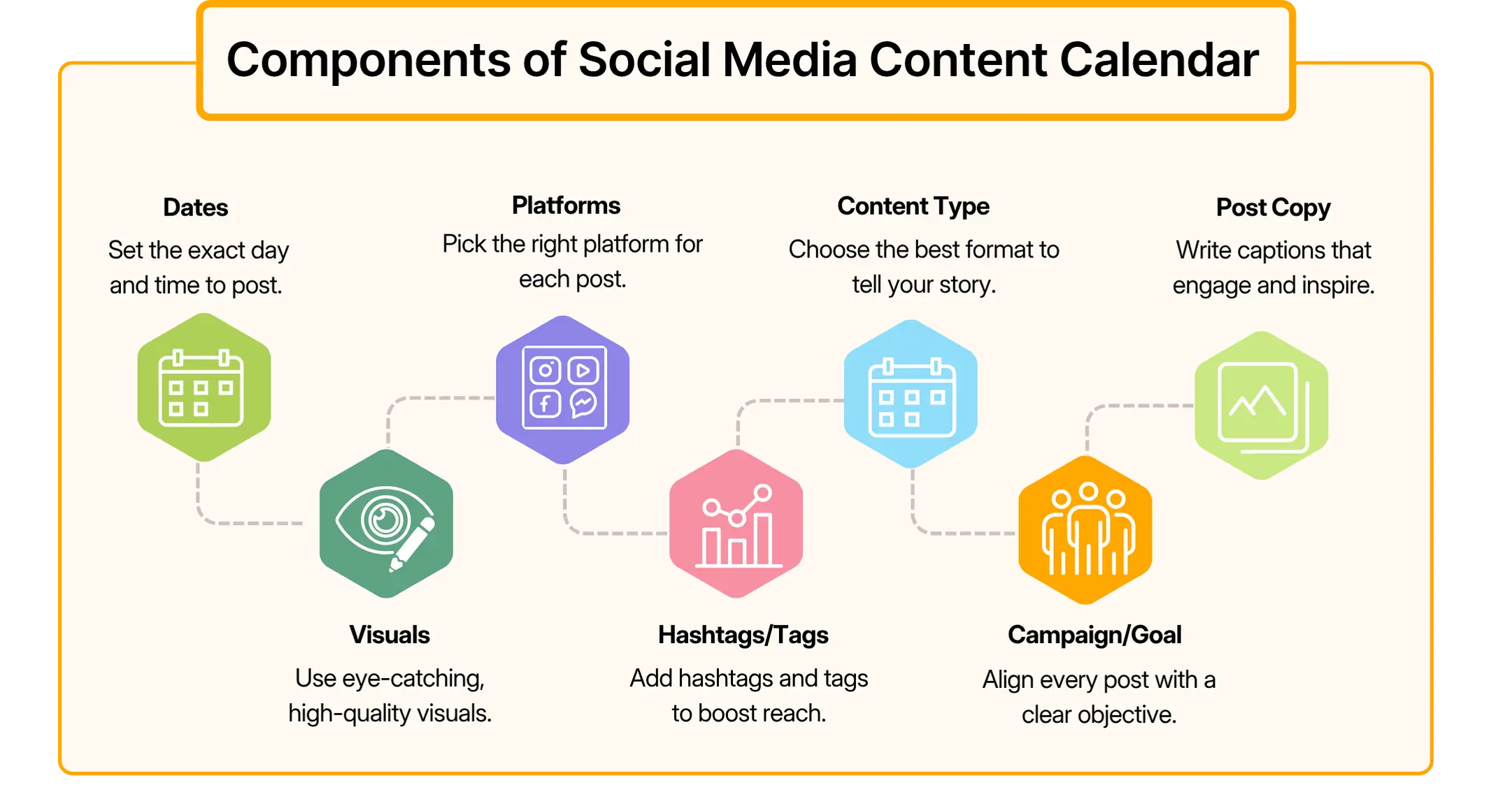 Components of Social Media Content Calendar

Dates
Set the exact day and time to post.

Platforms
Pick the right platform for each post.

Content Type
Choose the best format to tell your story.

Post Copy
Write captions that engage and inspire.

Visuals
Use eye-catching, high-quality visuals.

Hashtags/Tags
Add hashtags and tags to boost reach.

Campaign/Goal
Align every post with a clear objective.